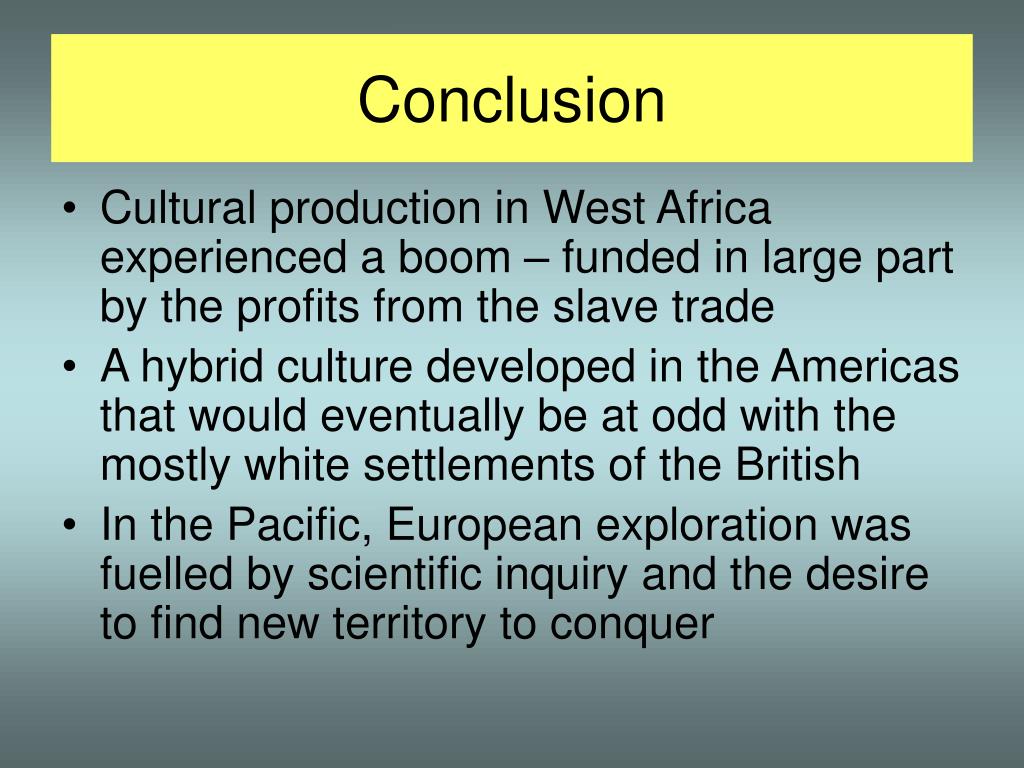 Conclusion

• Cultural production in West Africa experienced a boom – funded in large part by the profits from the slave trade
• A hybrid culture developed in the Americas that would eventually be at odd with the mostly white settlements of the British
• In the Pacific, European exploration was fuelled by scientific inquiry and the desire to find new territory to conquer